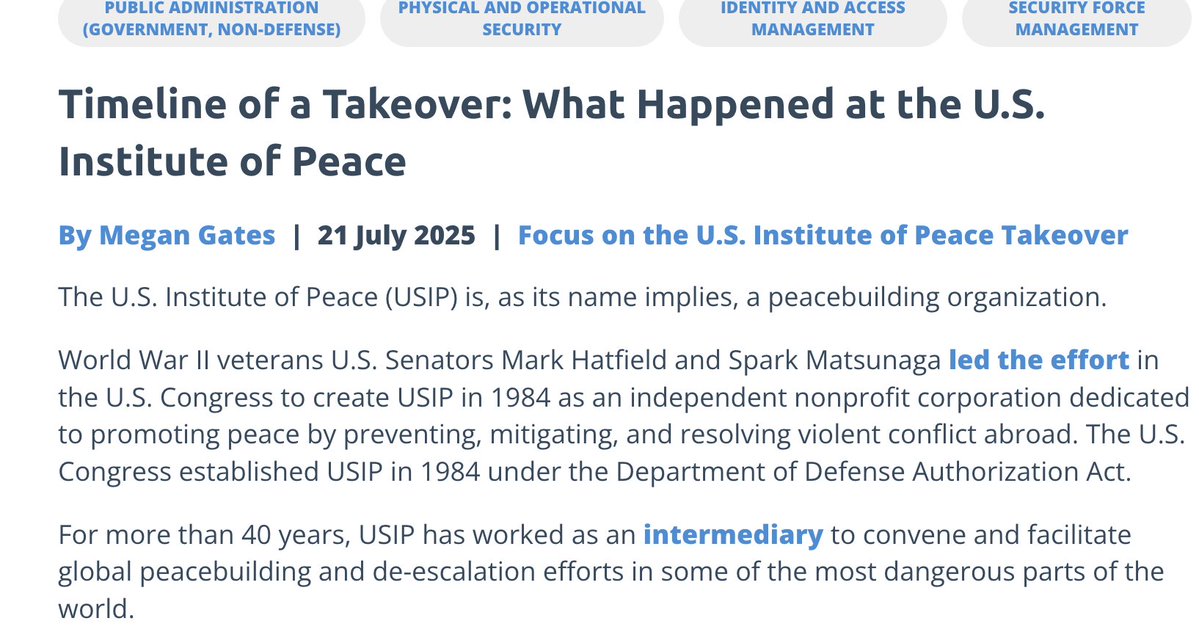 PUBLIC ADMINISTRATION (GOVERNMENT, NON-DEFENSE)

PHYSICAL AND OPERATIONAL SECURITY

IDENTITY AND ACCESS MANAGEMENT

SECURITY FORCE MANAGEMENT

Timeline of a Takeover: What Happened at the U.S. Institute of Peace

By Megan Gates | 21 July 2025 | Focus on the U.S. Institute of Peace Takeover

The U.S. Institute of Peace (USIP) is, as its name implies, a peacebuilding organization.

World War II veterans U.S. Senators Mark Hatfield and Spark Matsunaga led the effort in the U.S. Congress to create USIP in 1984 as an independent nonprofit corporation dedicated to promoting peace by preventing, mitigating, and resolving violent conflict abroad. The U.S. Congress established USIP in 1984 under the Department of Defense Authorization Act.

For more than 40 years, USIP has worked as an intermediary to convene and facilitate global peacebuilding and de-escalation efforts in some of the most dangerous parts of the world.